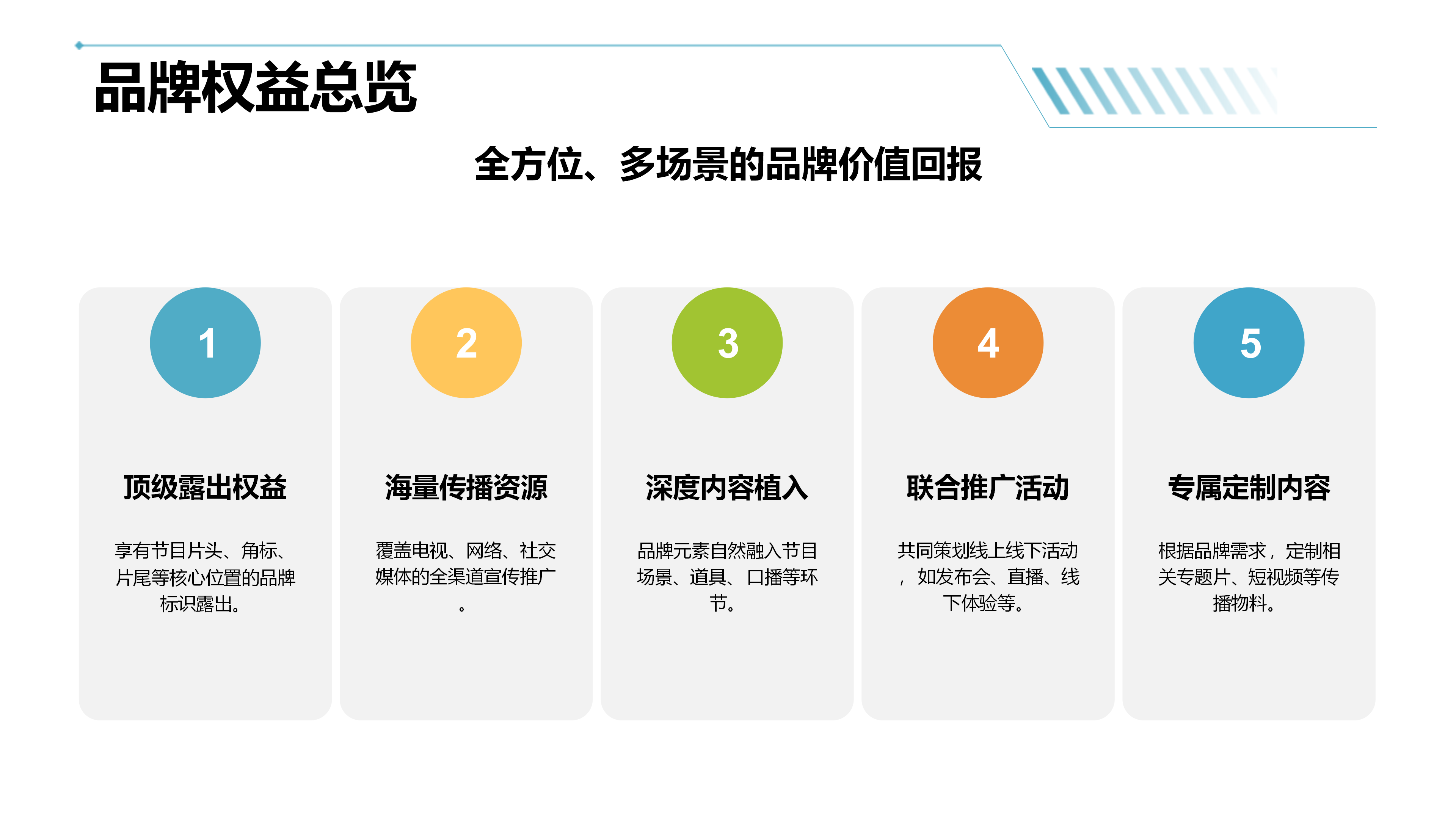 品牌权益总览

全方位、多场景的品牌价值回报

1

顶级露出权益

享有节目片头、角标、片尾等核心位置的品牌标识露出。

2

海量传播资源

覆盖电视、网络、社交媒体的全渠道宣传推广。

3

深度内容植入

品牌元素自然融入节目场景、道具、口播等环节。

4

联合推广活动

共同策划线上线下活动，如发布会、直播、线下体验等。

5

专属定制内容

根据品牌需求，定制相关专题片、短视频等传播物料。